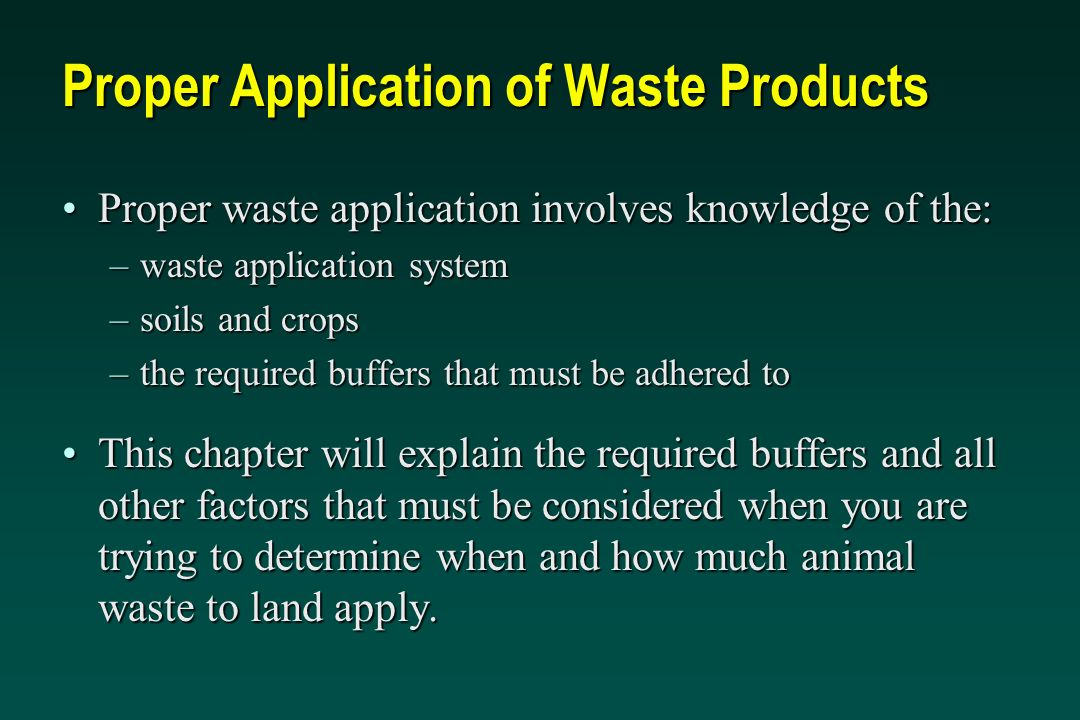 Proper Application of Waste Products

• Proper waste application involves knowledge of the:
– waste application system
– soils and crops
– the required buffers that must be adhered to

• This chapter will explain the required buffers and all other factors that must be considered when you are trying to determine when and how much animal waste to land apply.